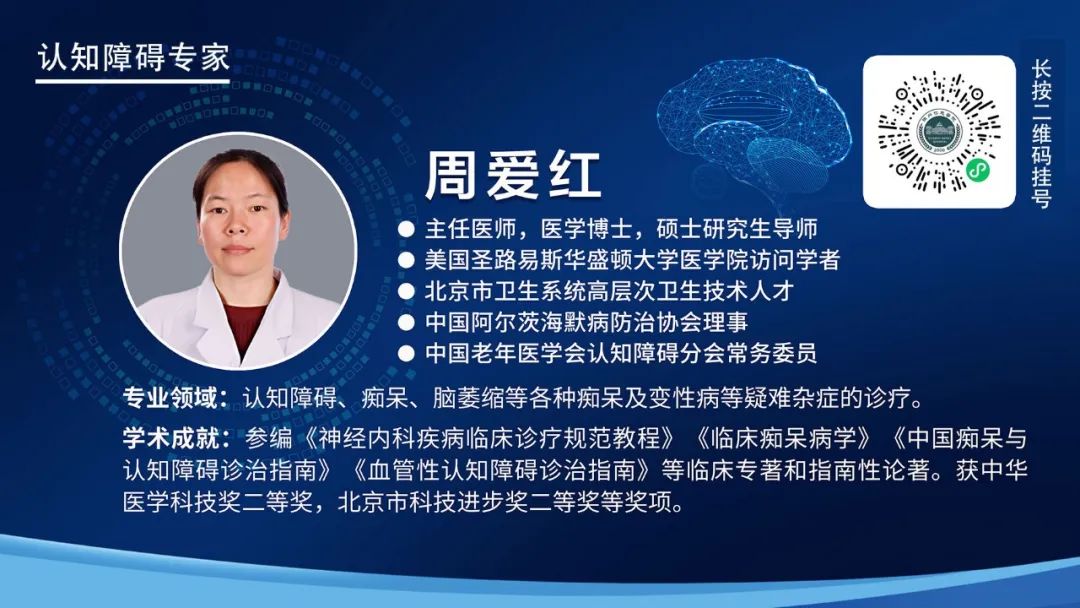 认知障碍专家

长按二维码挂号

周爱红

● 主任医师，医学博士，硕士研究生导师
● 美国圣路易斯华盛顿大学医学院访问学者
● 北京市卫生系统高层次卫生技术人才
● 中国阿尔茨海默病防治协会理事
● 中国老年医学会认知障碍分会常务委员

专业领域：认知障碍、痴呆、脑萎缩等各种痴呆及变性病等疑难杂症的诊疗。

学术成就：参编《神经内科疾病临床诊疗规范教程》《临床痴呆病学》《中国痴呆与认知障碍诊治指南》《血管性认知障碍诊治指南》等临床专著和指南性论著。获中华医学科技奖二等奖，北京市科技进步奖二等奖等奖项。